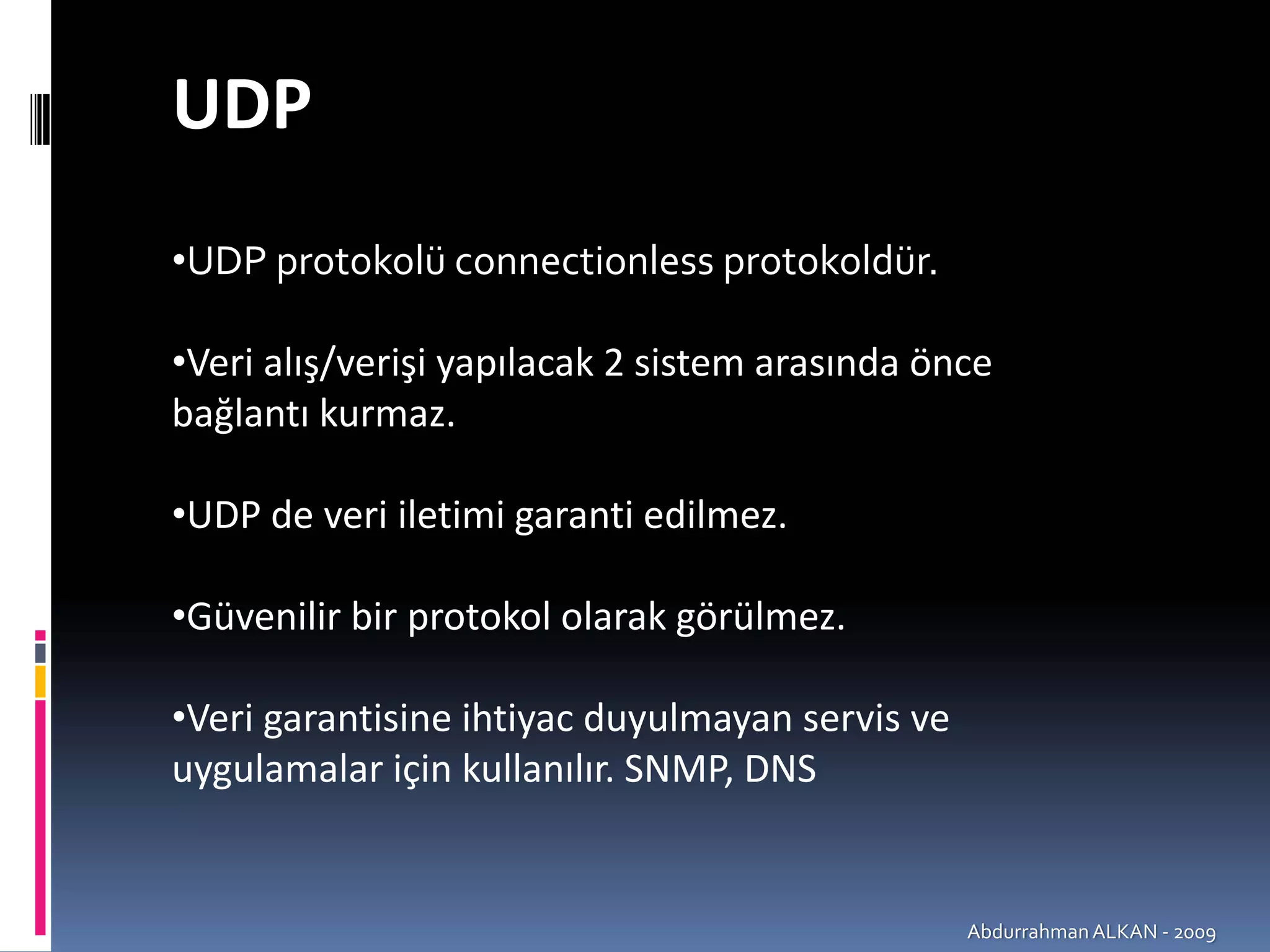 UDP

•UDP protokolü connectionless protokoldür.

•Veri alış/verişi yapılacak 2 sistem arasında önce bağlantı kurmaz.

•UDP de veri iletimi garanti edilmez.

•Güvenilir bir protokol olarak görülmez.

•Veri garantisine ihtiyac duyulmayan servis ve uygulamalar için kullanılır. SNMP, DNS

Abdurrahman ALKAN - 2009